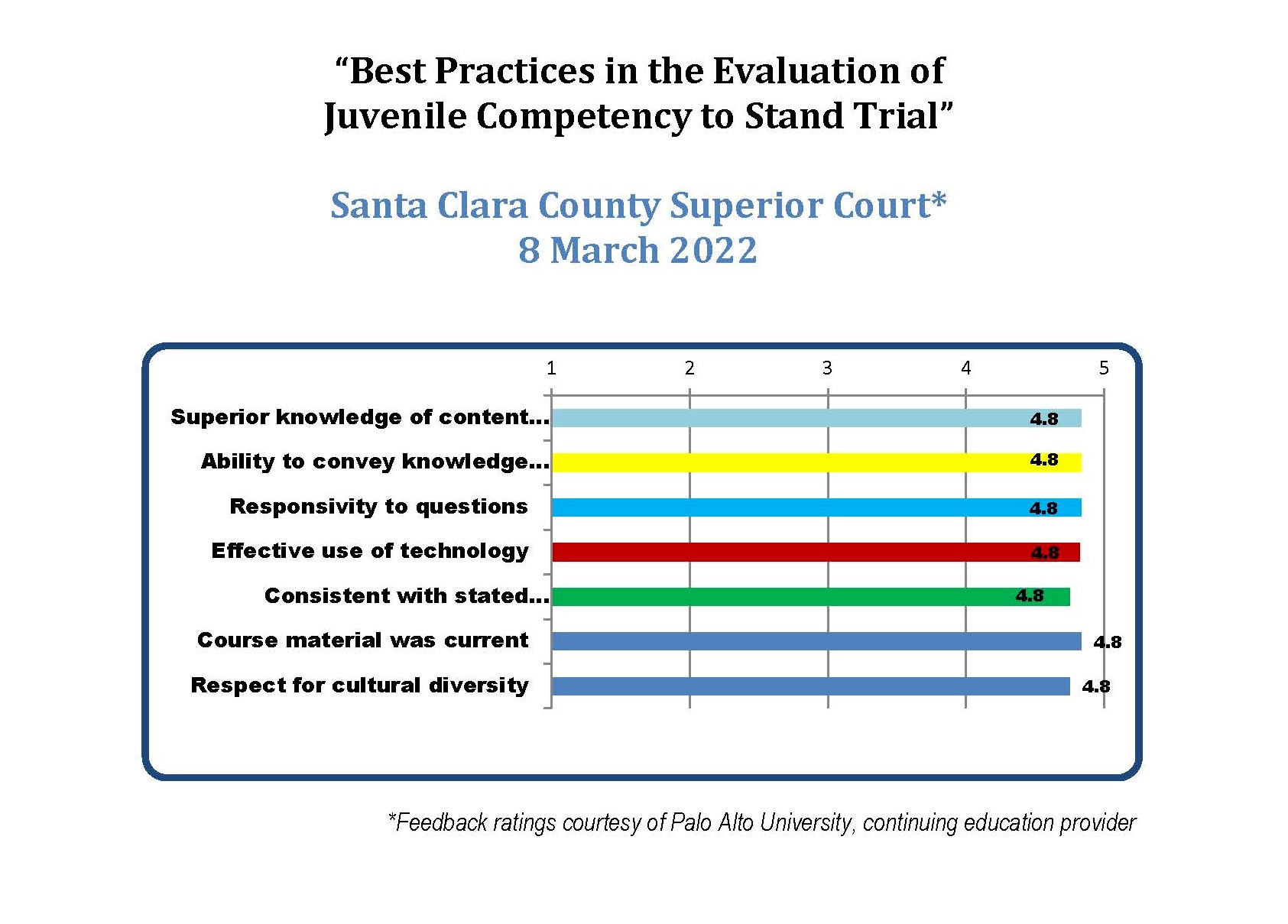 “Best Practices in the Evaluation of Juvenile Competency to Stand Trial”

Santa Clara County Superior Court*
8 March 2022

1 2 3 4 5

Superior knowledge of content... 4.8
Ability to convey knowledge... 4.8
Responsivity to questions 4.8
Effective use of technology 4.8
Consistent with stated... 4.8
Course material was current 4.8
Respect for cultural diversity 4.8

*Feedback ratings courtesy of Palo Alto University, continuing education provider